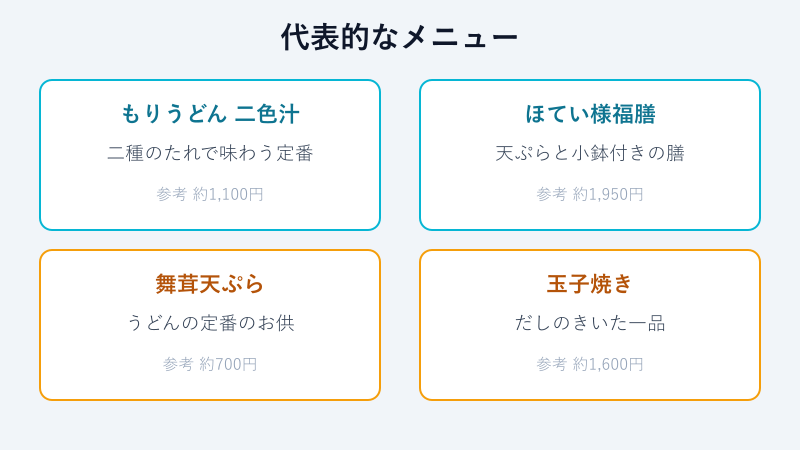 代表的なメニュー

もりうどん 二色汁

二種のたれで味わう定番

参考 約1,100円

ほてい様福膳

天ぷらと小鉢付きの膳

参考 約1,950円

舞茸天ぷら

うどんの定番のお供

参考 約700円

玉子焼き

だしのきいた一品

参考 約1,600円